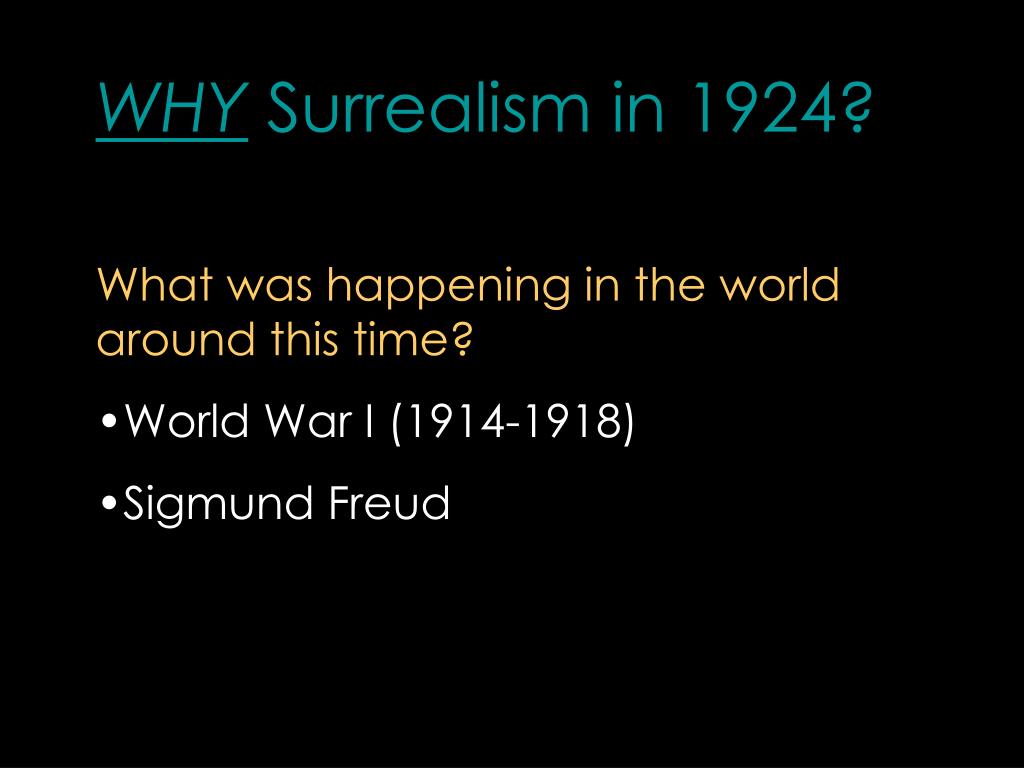 WHY Surrealism in 1924?

What was happening in the world around this time?

•World War I (1914-1918)

•Sigmund Freud